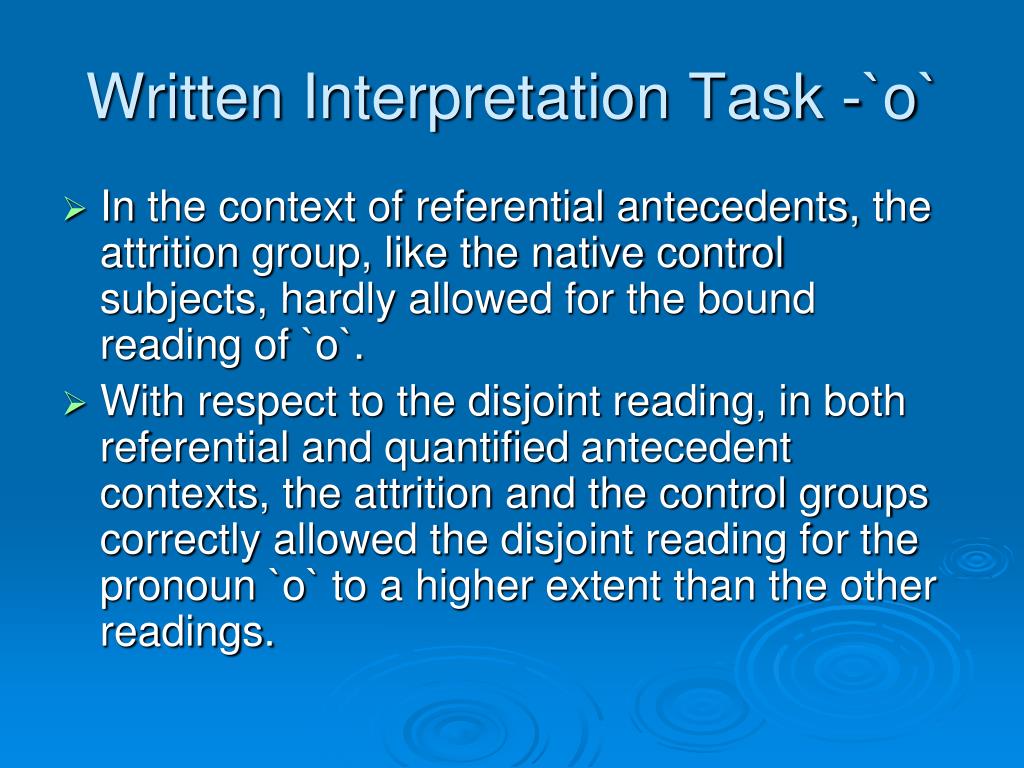 Written Interpretation Task -`o`

➢ In the context of referential antecedents, the attrition group, like the native control subjects, hardly allowed for the bound reading of `o`.

➢ With respect to the disjoint reading, in both referential and quantified antecedent contexts, the attrition and the control groups correctly allowed the disjoint reading for the pronoun `o` to a higher extent than the other readings.